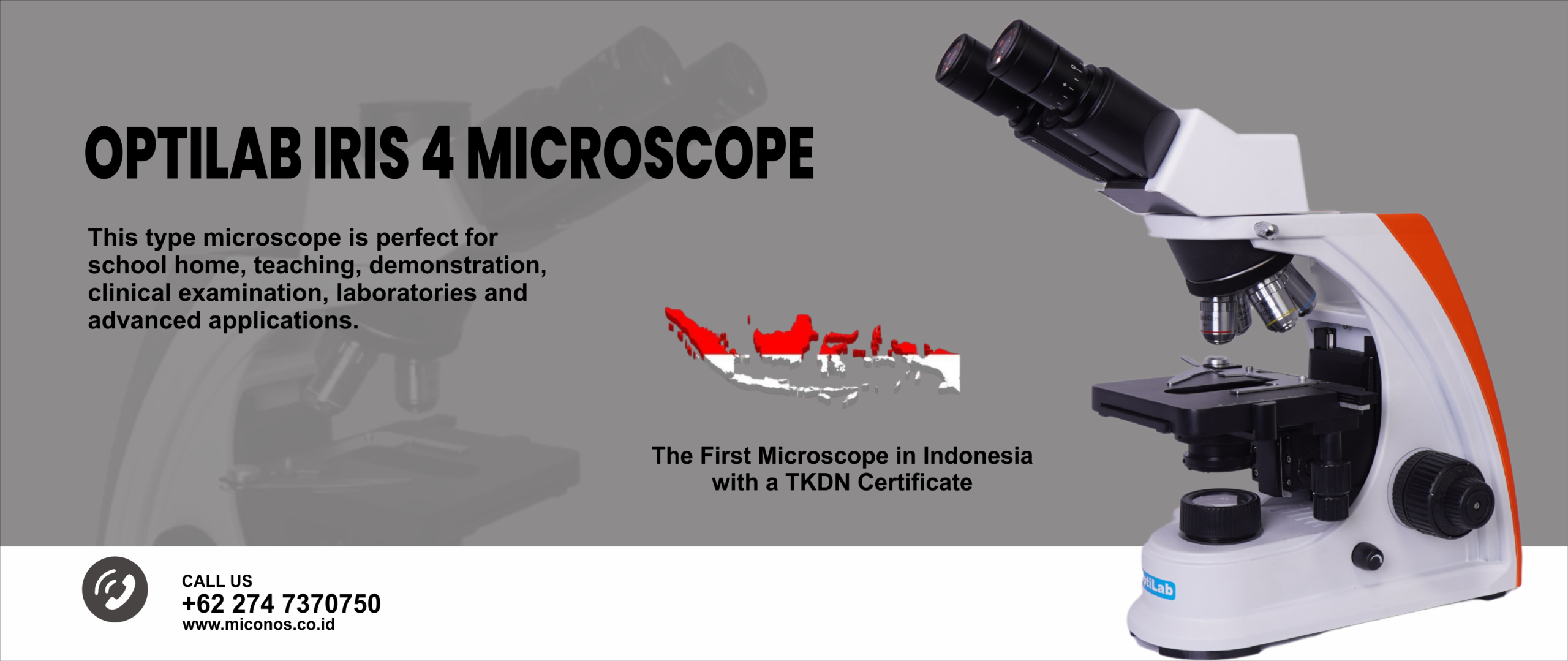 OPTILAB IRIS 4 MICROSCOPE

This type microscope is perfect for school home, teaching, demonstration, clinical examination, laboratories and advanced applications.

The First Microscope in Indonesia with a TKDN Certificate

CALL US
+62 274 7370750
www.miconos.co.id

tiLab